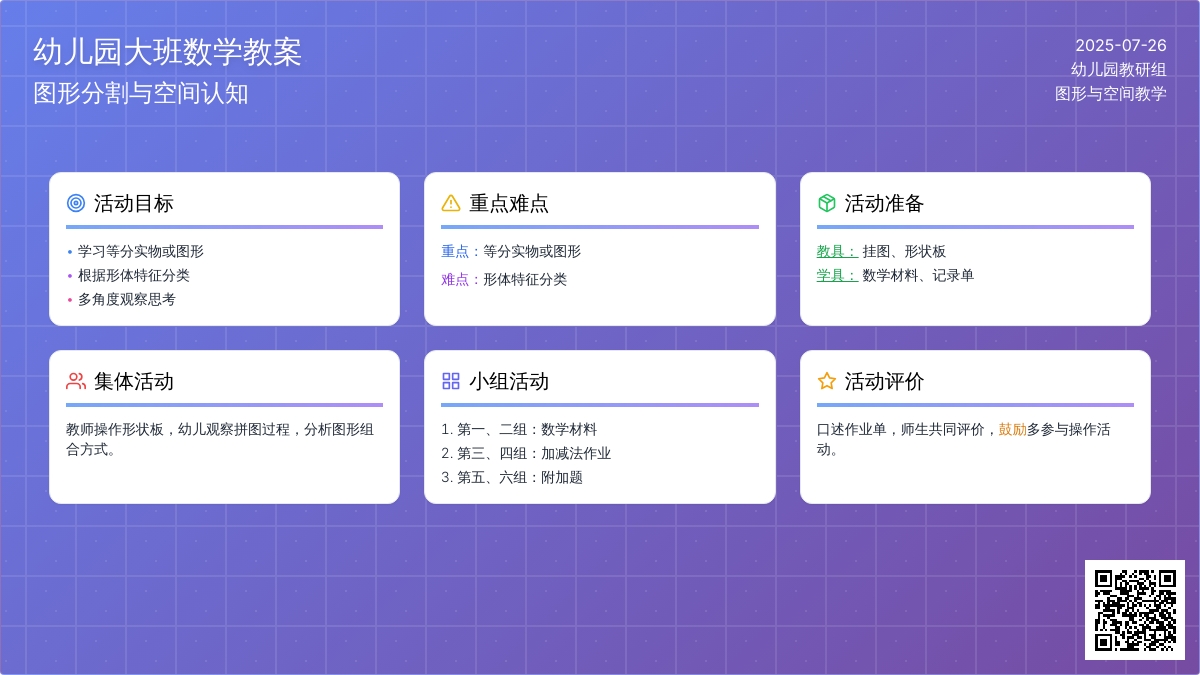 幼儿园大班数学教案
图形分割与空间认知

2025-07-26
幼儿园教研组
图形与空间教学

活动目标
• 学习等分实物或图形
• 根据形体特征分类
• 多角度观察思考

重点难点
重点：等分实物或图形
难点：形体特征分类

活动准备
教具： 挂图、形状板
学具： 数学材料、记录单

集体活动
教师操作形状板，幼儿观察拼图过程，分析图形组合方式。

小组活动
1. 第一、二组：数学材料
2. 第三、四组：加减法作业
3. 第五、六组：附加题

活动评价
口述作业单，师生共同评价，鼓励多参与操作活动。